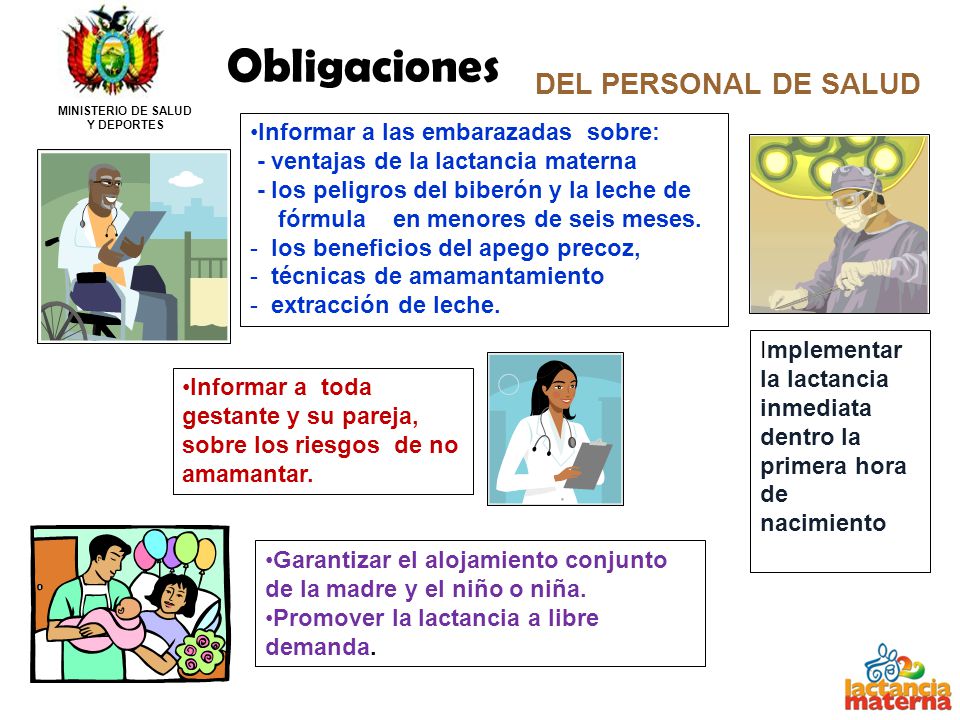 MINISTERIO DE SALUD Y DEPORTES

Obligaciones DEL PERSONAL DE SALUD

•Informar a las embarazadas sobre:
- ventajas de la lactancia materna
- los peligros del biberón y la leche de fórmula en menores de seis meses.
- los beneficios del apego precoz,
- técnicas de amamantamiento
- extracción de leche.

•Informar a toda gestante y su pareja, sobre los riesgos de no amamantar.

Implementar la lactancia inmediata dentro la primera hora de nacimiento

•Garantizar el alojamiento conjunto de la madre y el niño o niña.
•Promover la lactancia a libre demanda.

lactancia materna